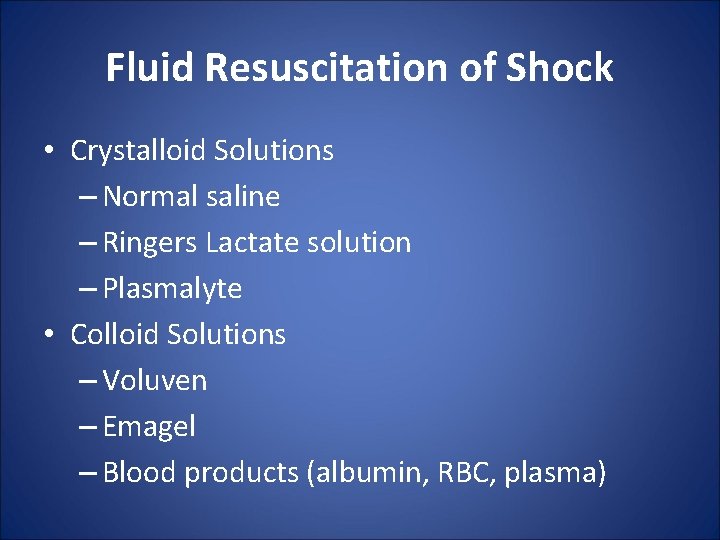 Fluid Resuscitation of Shock

• Crystalloid Solutions
– Normal saline
– Ringers Lactate solution
– Plasmalyte
• Colloid Solutions
– Voluven
– Emagel
– Blood products (albumin, RBC, plasma)